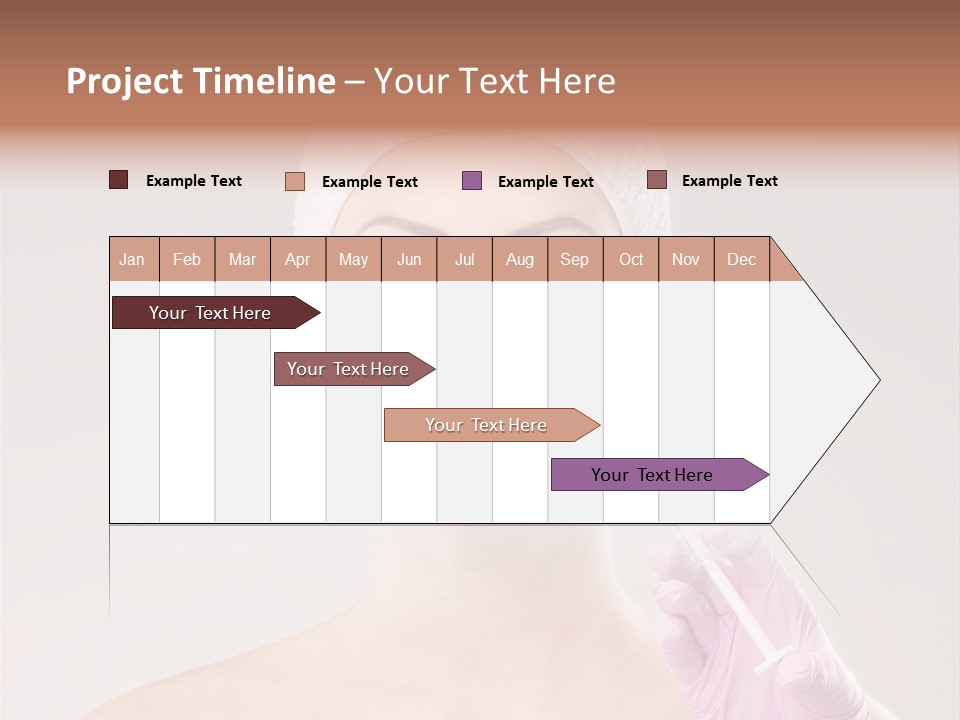 Project Timeline – Your Text Here

Example Text
Example Text
Example Text
Example Text

| Jan | Feb | Mar | Apr | May | Jun | Jul | Aug | Sep | Oct | Nov | Dec |
|---|---|---|---|---|---|---|---|---|---|---|---|

Your Text Here
Your Text Here
Your Text Here
Your Text Here